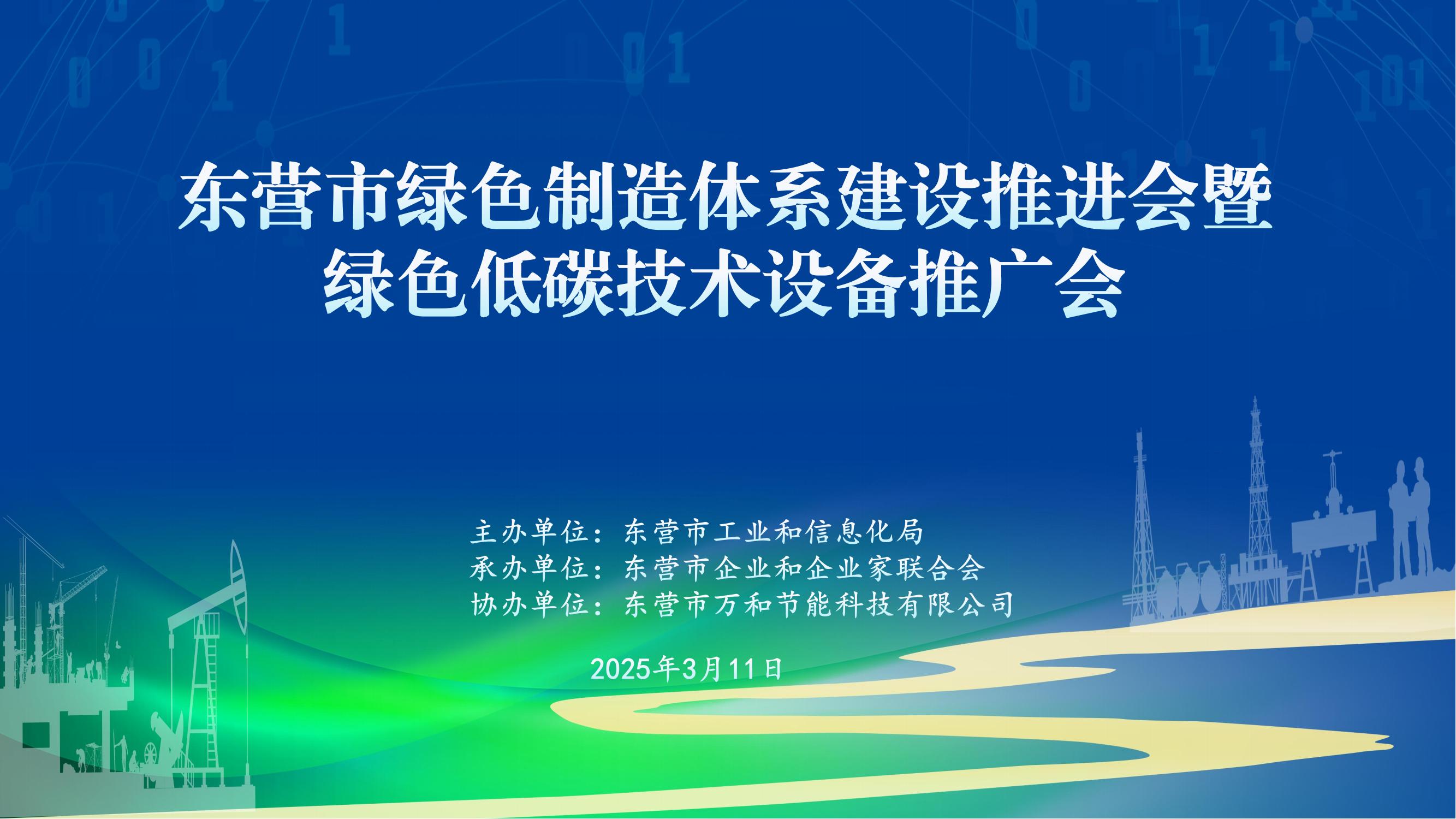 东营市绿色制造体系建设推进会暨
绿色低碳技术设备推广会

主办单位：东营市工业和信息化局
承办单位：东营市企业和企业家联合会
协办单位：东营市万和节能科技有限公司

2025年3月11日